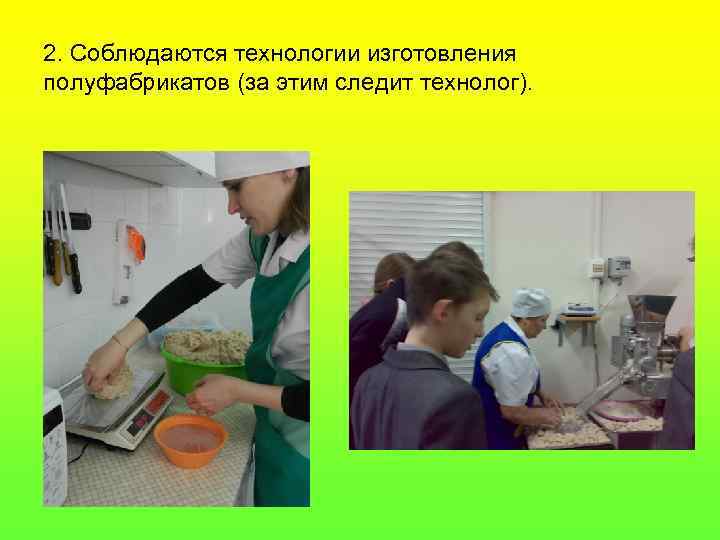 2. Соблюдаются технологии изготовления полуфабрикатов (за этим следит технолог).